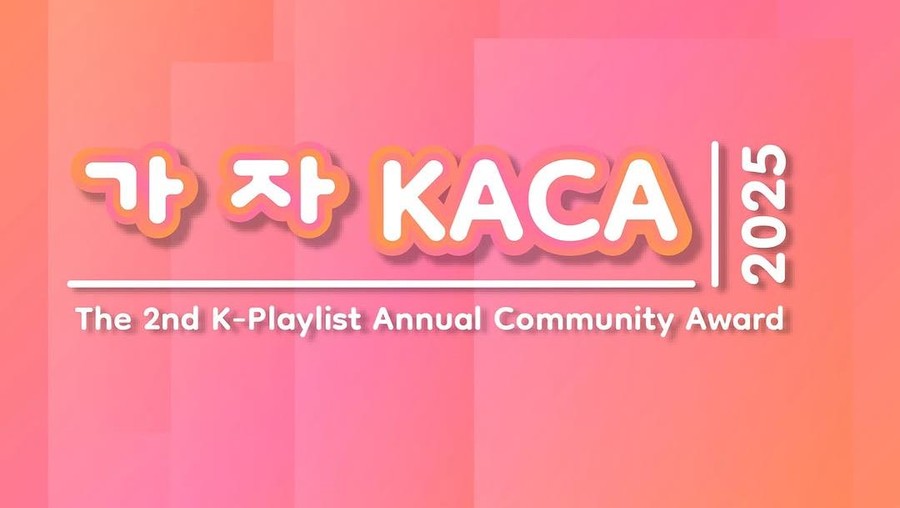 가 자 KACA 2025

The 2nd K-Playlist Annual Community Award